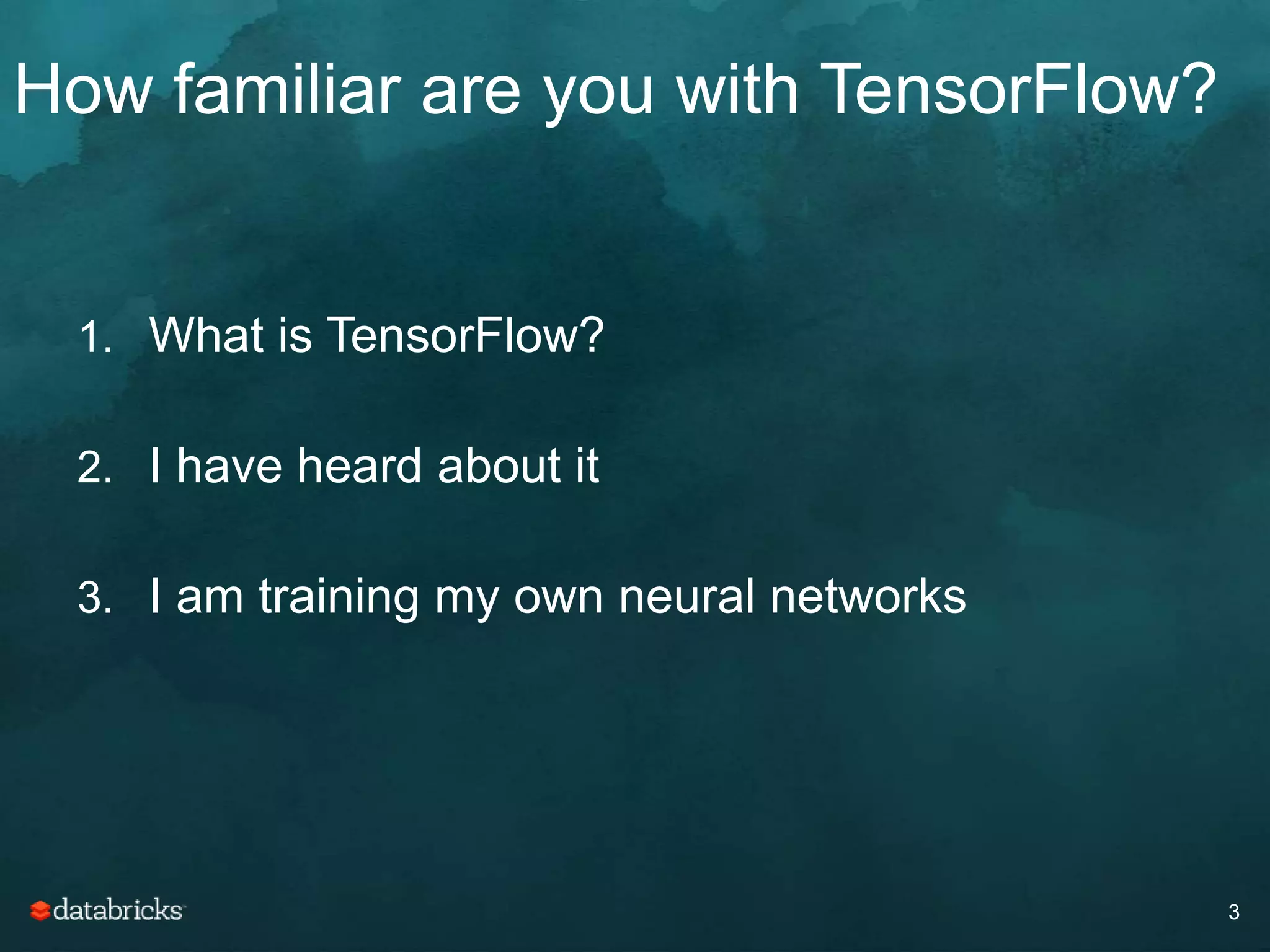 How familiar are you with TensorFlow?

1. What is TensorFlow?

2. I have heard about it

3. I am training my own neural networks

databricks

3